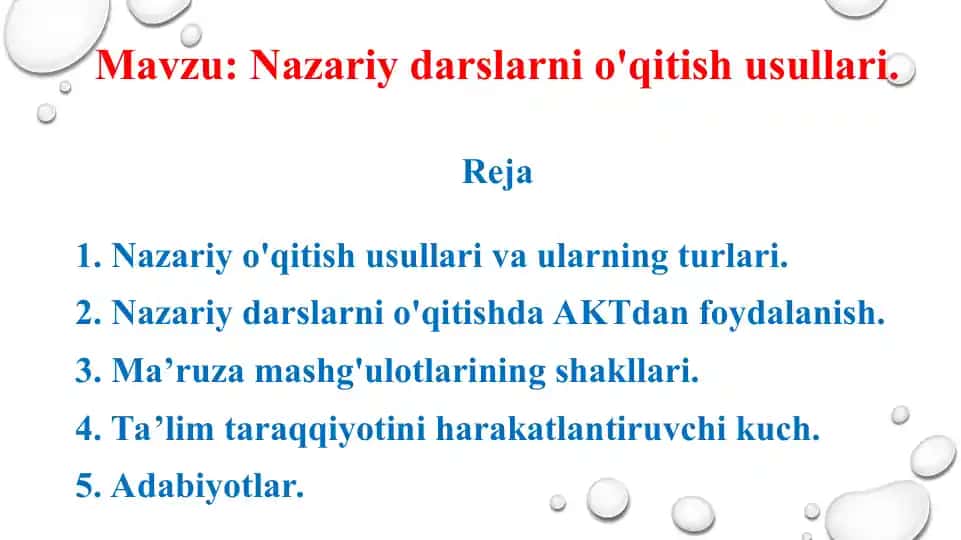 Mavzu: Nazariy darslarni o'qitish usullari.

Reja

1. Nazariy o'qitish usullari va ularning turlari.
2. Nazariy darslarni o'qitishda AKTdan foydalanish.
3. Ma’ruza mashg'ulotlarining shakllari.
4. Ta’lim taraqqiyotini harakatlantiruvchi kuch.
5. Adabiyotlar.